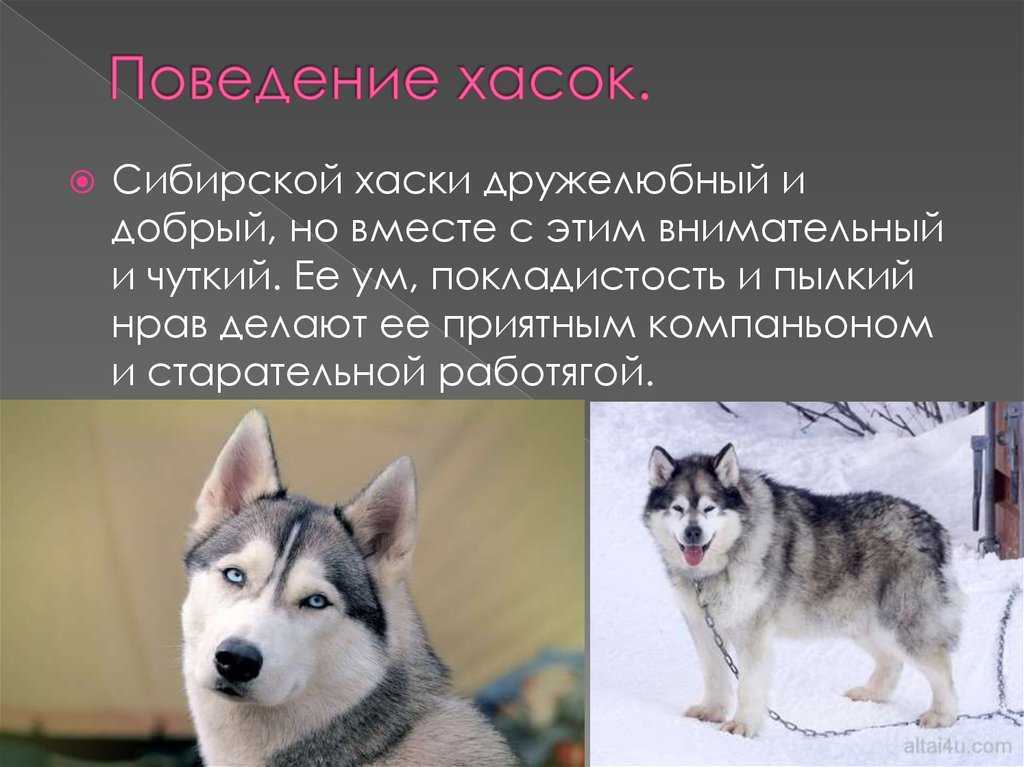 Поведение хасок.

Сибирской хаски дружелюбный и добрый, но вместе с этим внимательный и чуткий. Ее ум, покладистость и пылкий нрав делают ее приятным компаньоном и старательной работягой.

altai4u.com